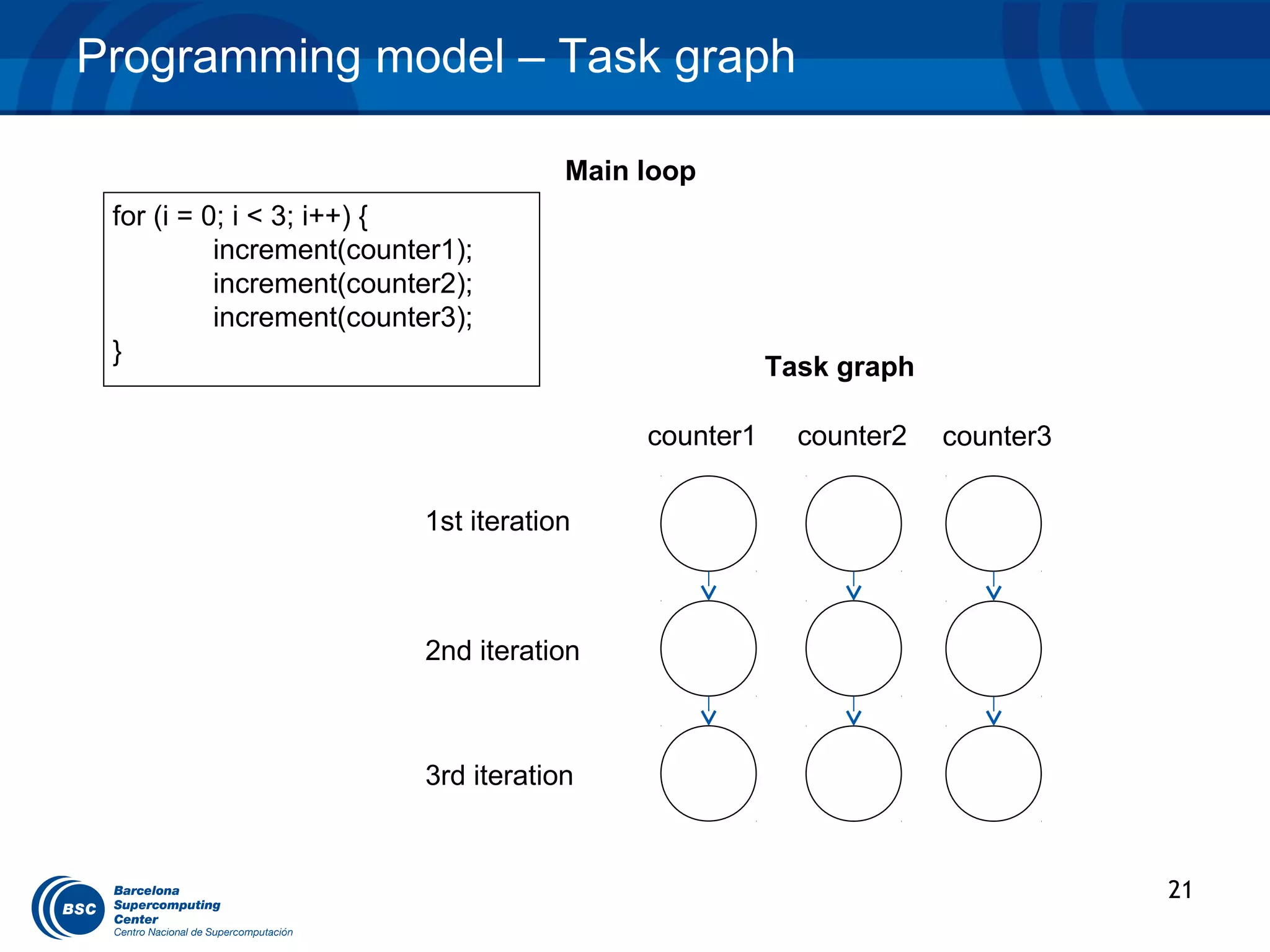 Programming model – Task graph

Main loop

for (i = 0; i < 3; i++) {
increment(counter1);
increment(counter2);
increment(counter3);
}

Task graph

counter1 counter2 counter3

1st iteration

2nd iteration

3rd iteration

BSC Barcelona Supercomputing Center
Centro Nacional de Supercomputación

21